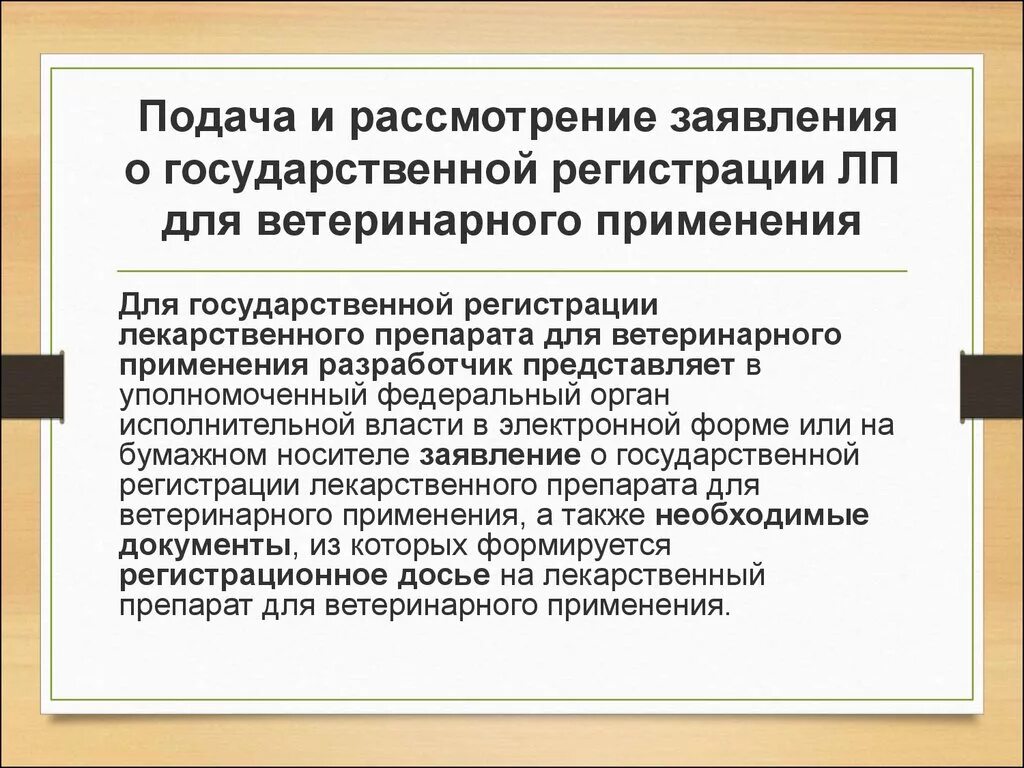 Подача и рассмотрение заявления о государственной регистрации ЛП для ветеринарного применения

Для государственной регистрации лекарственного препарата для ветеринарного применения разработчик представляет в уполномоченный федеральный орган исполнительной власти в электронной форме или на бумажном носителе заявление о государственной регистрации лекарственного препарата для ветеринарного применения, а также необходимые документы, из которых формируется регистрационное досье на лекарственный препарат для ветеринарного применения.